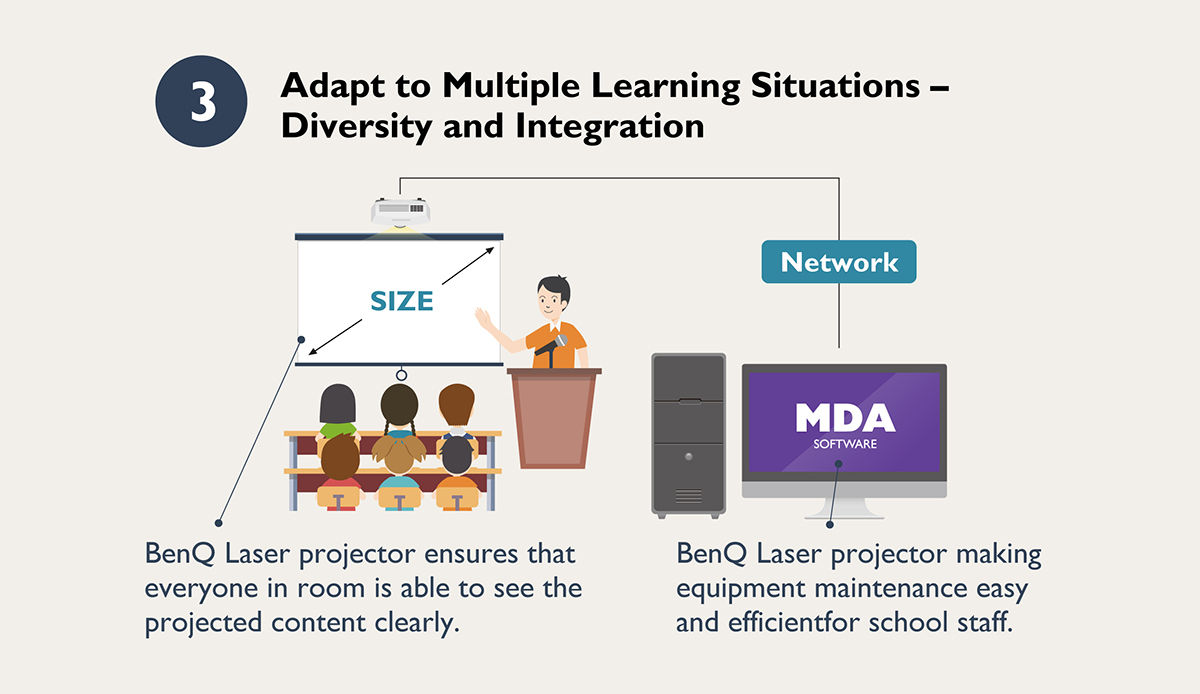 3

Adapt to Multiple Learning Situations – Diversity and Integration

SIZE

Network

MDA
SOFTWARE

BenQ Laser projector ensures that everyone in room is able to see the projected content clearly.

BenQ Laser projector making equipment maintenance easy and efficientfor school staff.